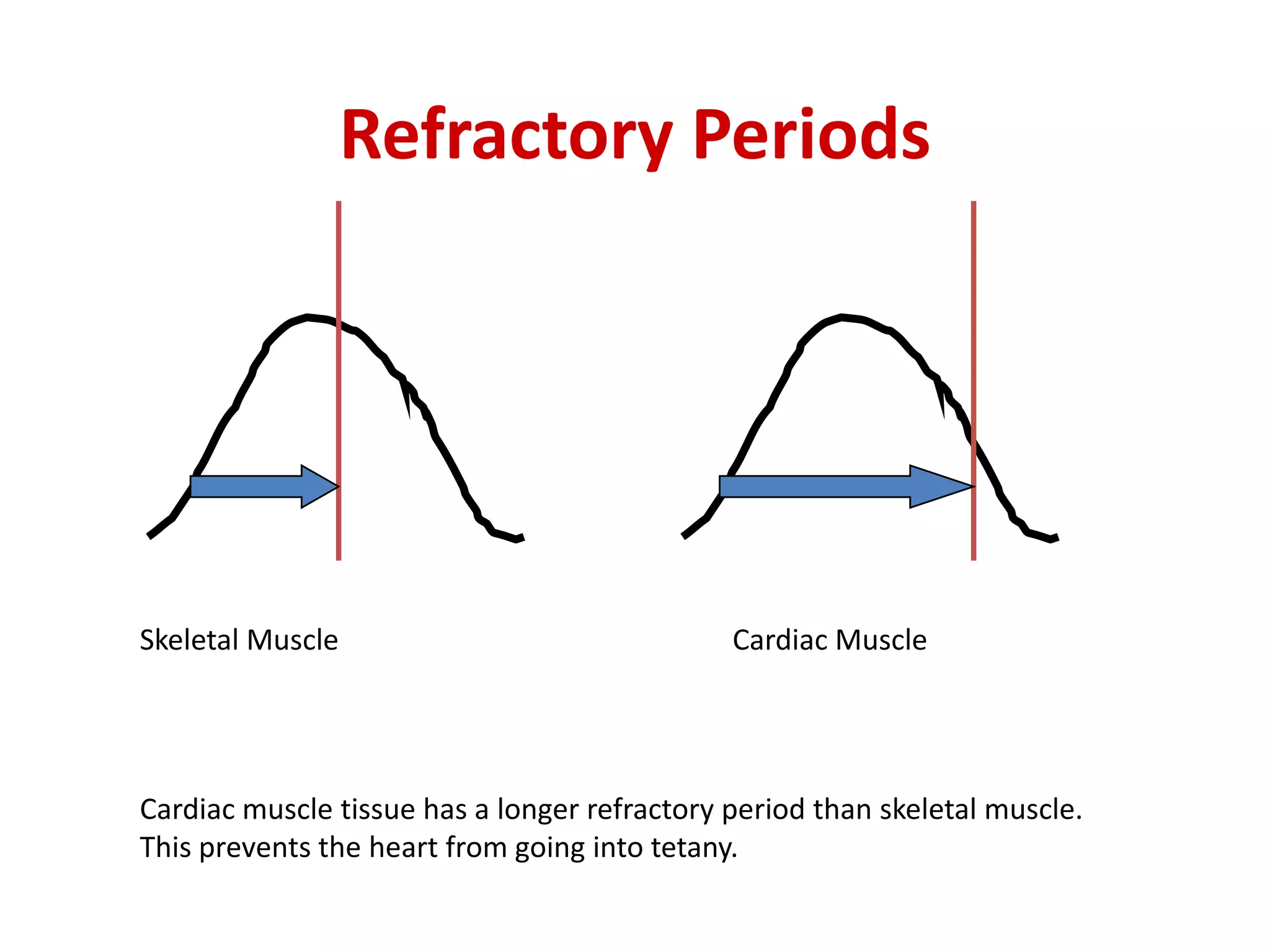 Refractory Periods

Skeletal Muscle

Cardiac Muscle

Cardiac muscle tissue has a longer refractory period than skeletal muscle. This prevents the heart from going into tetany.